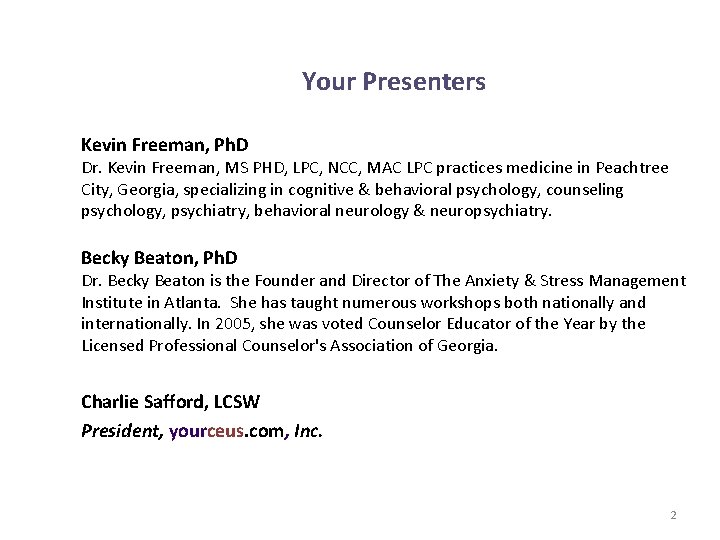 Your Presenters

Kevin Freeman, PhD

Dr. Kevin Freeman, MS PHD, LPC, NCC, MAC LPC practices medicine in Peachtree City, Georgia, specializing in cognitive & behavioral psychology, counseling psychology, psychiatry, behavioral neurology & neuropsychiatry.

Becky Beaton, PhD

Dr. Becky Beaton is the Founder and Director of The Anxiety & Stress Management Institute in Atlanta. She has taught numerous workshops both nationally and internationally. In 2005, she was voted Counselor Educator of the Year by the Licensed Professional Counselor's Association of Georgia.

Charlie Safford, LCSW

President, yourceus.com, Inc.

2